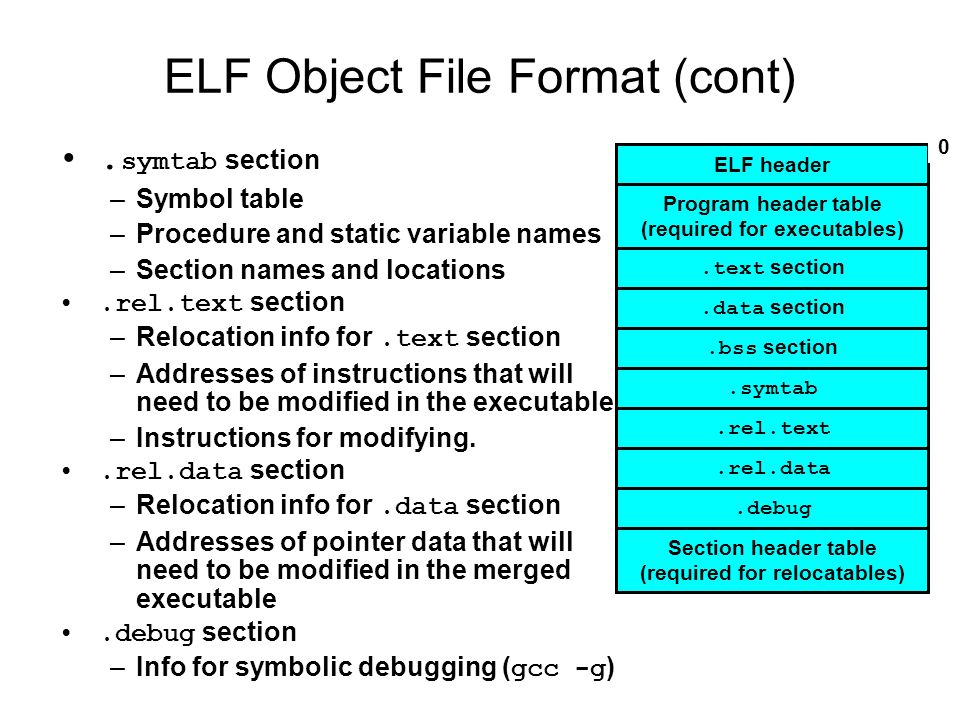 ELF Object File Format (cont)

• .symtab section
– Symbol table
– Procedure and static variable names
– Section names and locations
• .rel.text section
– Relocation info for .text section
– Addresses of instructions that will need to be modified in the executable
– Instructions for modifying.
• .rel.data section
– Relocation info for .data section
– Addresses of pointer data that will need to be modified in the merged executable
• .debug section
– Info for symbolic debugging (gcc -g)

0

ELF header
Program header table (required for executables)
.text section
.data section
.bss section
.symtab
.rel.text
.rel.data
.debug
Section header table (required for relocatables)